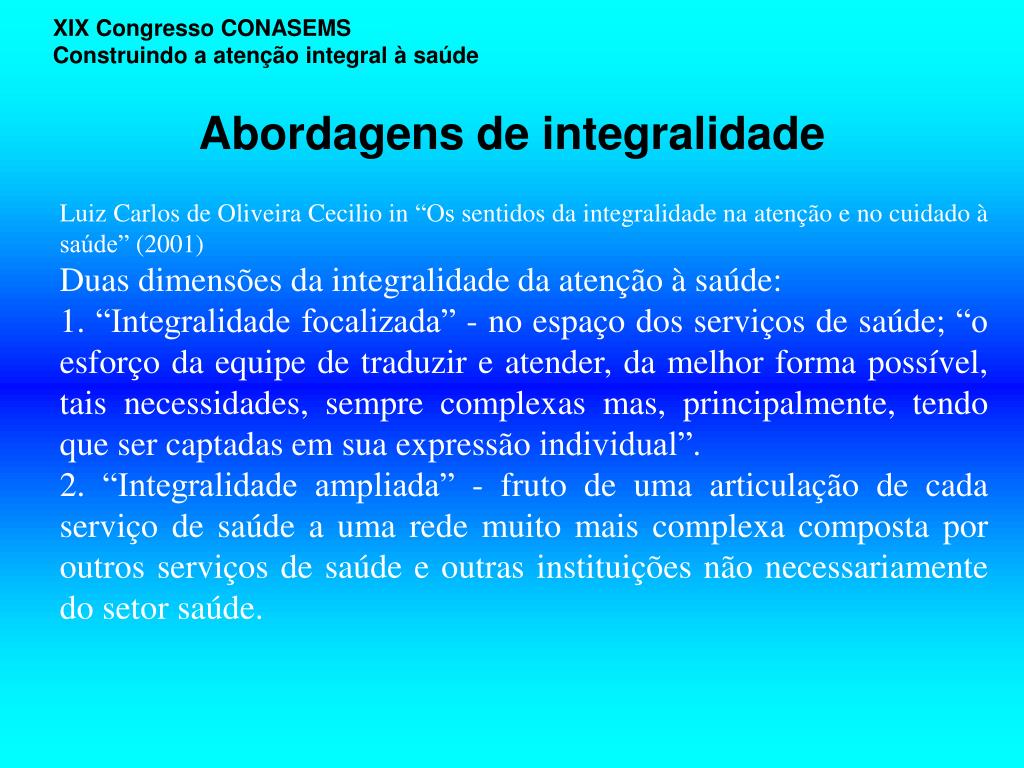 XIX Congresso CONASEMS
Construindo a atenção integral à saúde

Abordagens de integralidade

Luiz Carlos de Oliveira Cecilio in “Os sentidos da integralidade na atenção e no cuidado à saúde” (2001)
Duas dimensões da integralidade da atenção à saúde:
1. “Integralidade focalizada” - no espaço dos serviços de saúde; “o esforço da equipe de traduzir e atender, da melhor forma possível, tais necessidades, sempre complexas mas, principalmente, tendo que ser captadas em sua expressão individual”.
2. “Integralidade ampliada” - fruto de uma articulação de cada serviço de saúde a uma rede muito mais complexa composta por outros serviços de saúde e outras instituições não necessariamente do setor saúde.